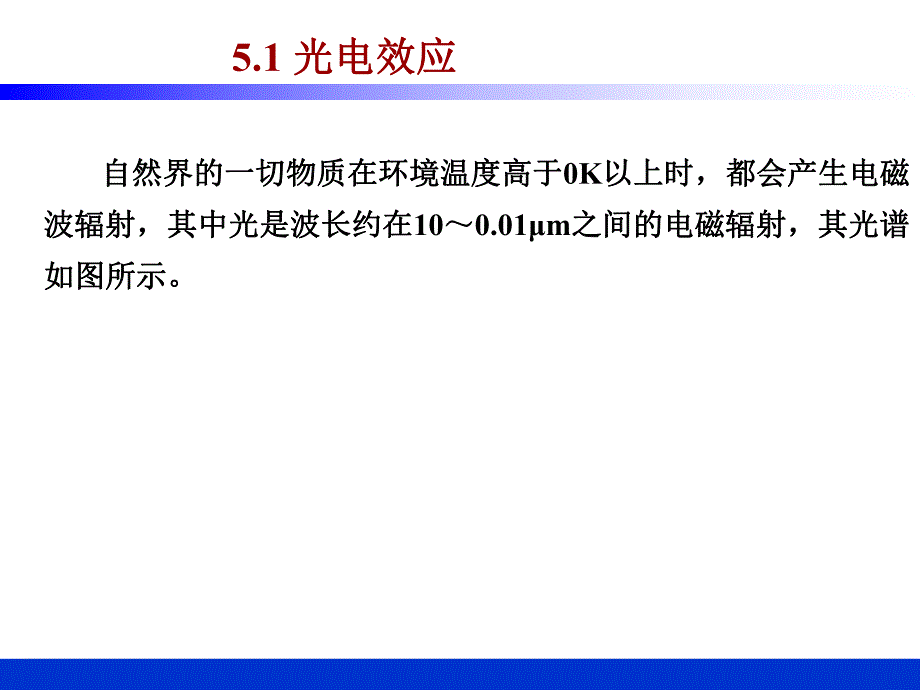 5.1 光电效应

自然界的一切物质在环境温度高于0K以上时，都会产生电磁波辐射，其中光是波长约在10～0.01μm之间的电磁辐射，其光谱如图所示。